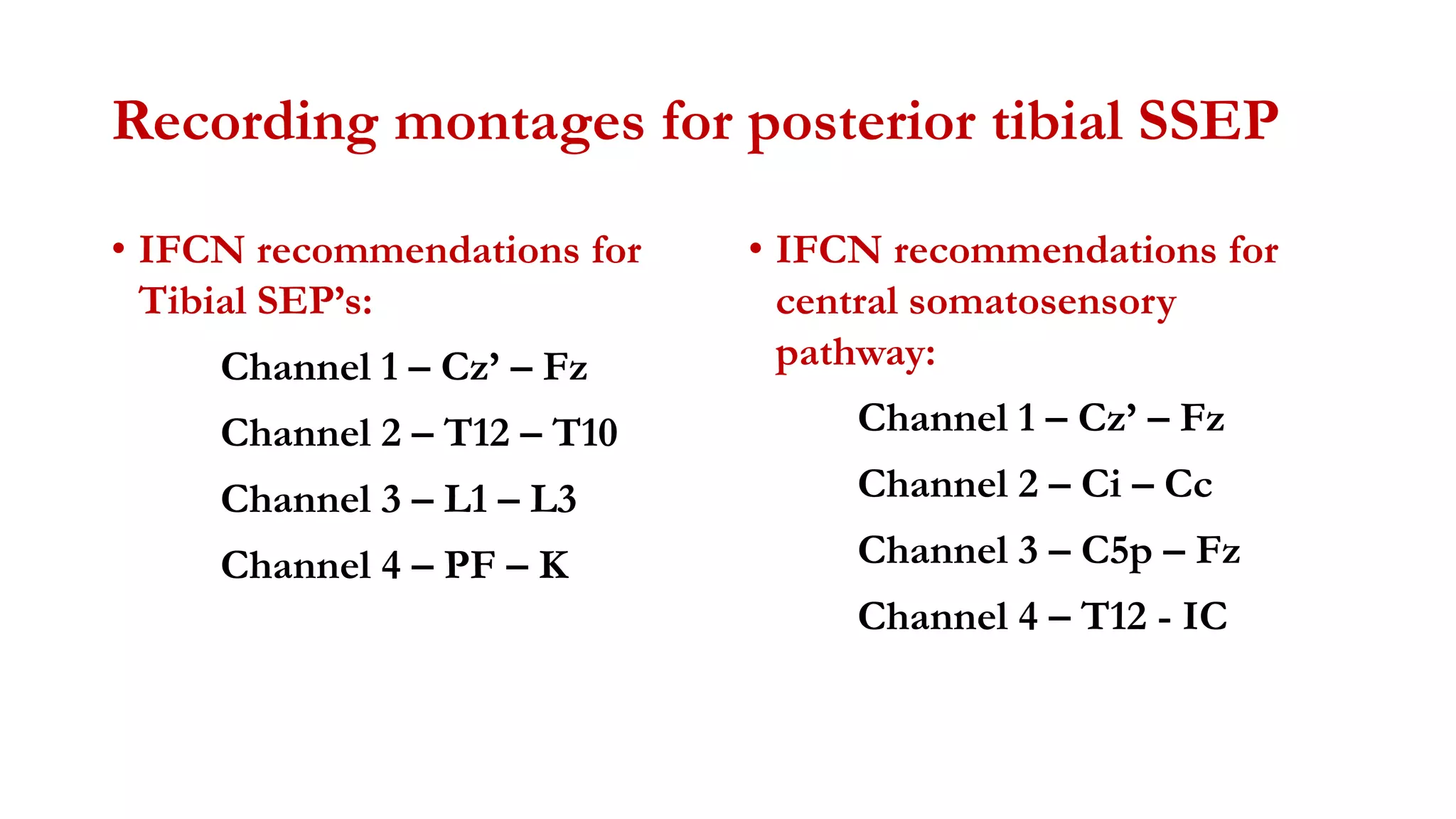 Recording montages for posterior tibial SSEP

• IFCN recommendations for Tibial SEP's:

Channel 1 – Cz' – Fz

Channel 2 – T12 – T10

Channel 3 – L1 – L3

Channel 4 – PF – K

• IFCN recommendations for central somatosensory pathway:

Channel 1 – Cz' – Fz

Channel 2 – Ci – Cc

Channel 3 – C5p – Fz

Channel 4 – T12 - IC